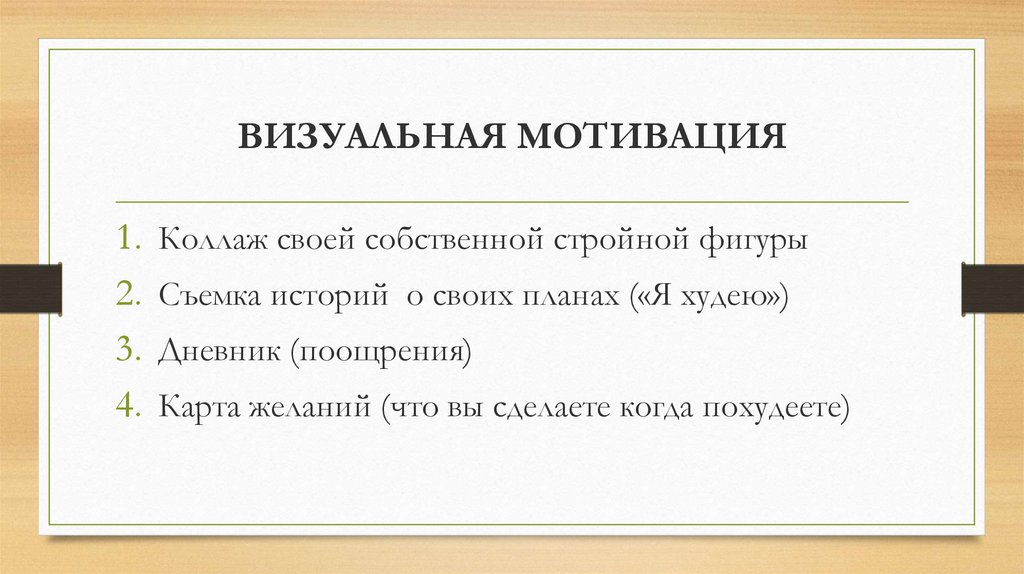 ВИЗУАЛЬНАЯ МОТИВАЦИЯ

1. Коллаж своей собственной стройной фигуры
2. Съемка историй о своих планах («Я худею»)
3. Дневник (поощрения)
4. Карта желаний (что вы сделаете когда похудеете)